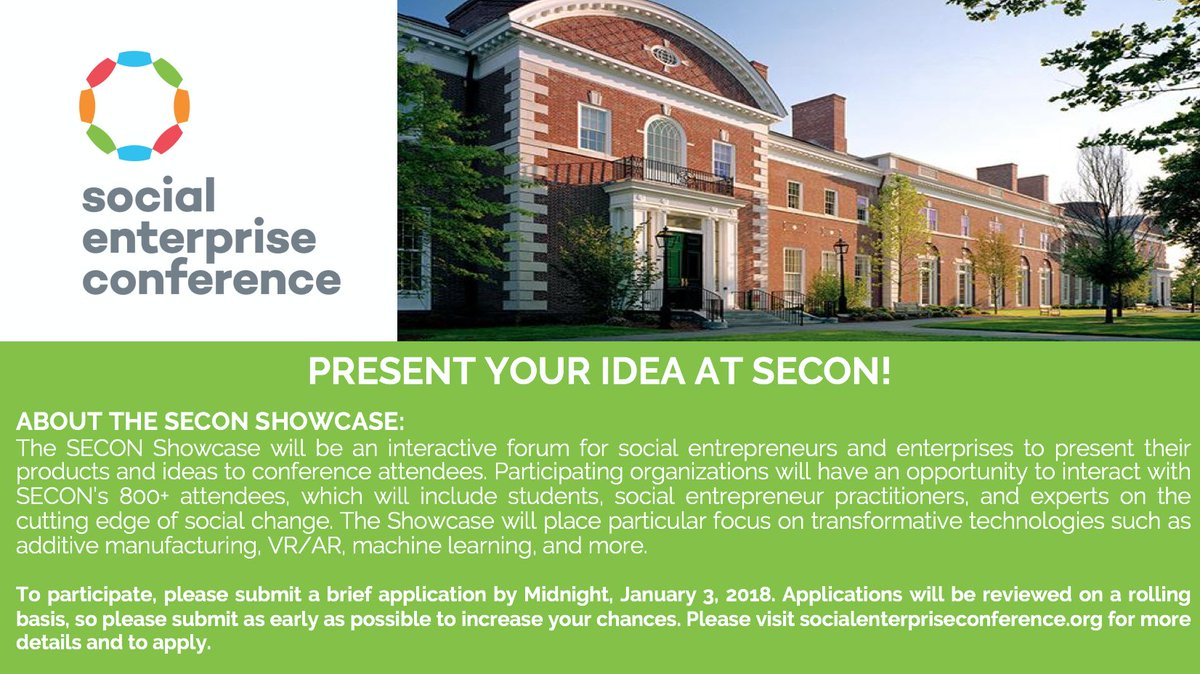 social enterprise conference

PRESENT YOUR IDEA AT SECON!

ABOUT THE SECON SHOWCASE:
The SECON Showcase will be an interactive forum for social entrepreneurs and enterprises to present their products and ideas to conference attendees. Participating organizations will have an opportunity to interact with SECON's 800+ attendees, which will include students, social entrepreneur practitioners, and experts on the cutting edge of social change. The Showcase will place particular focus on transformative technologies such as additive manufacturing, VR/AR, machine learning, and more.

To participate, please submit a brief application by Midnight, January 3, 2018. Applications will be reviewed on a rolling basis, so please submit as early as possible to increase your chances. Please visit socialenterpriseconference.org for more details and to apply.